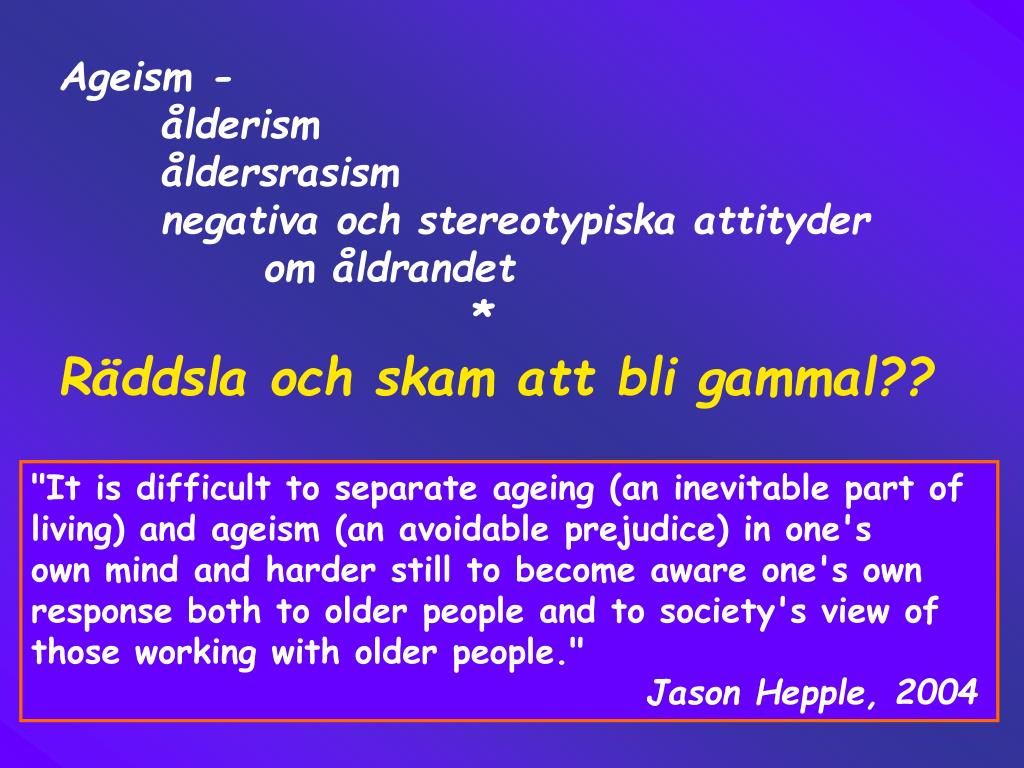 Ageism -
ålderism
åldersrasism
negativa och stereotypiska attityder om åldrandet
*
Räddsla och skam att bli gammal??

"It is difficult to separate ageing (an inevitable part of living) and ageism (an avoidable prejudice) in one's own mind and harder still to become aware one's own response both to older people and to society's view of those working with older people."
Jason Hepple, 2004